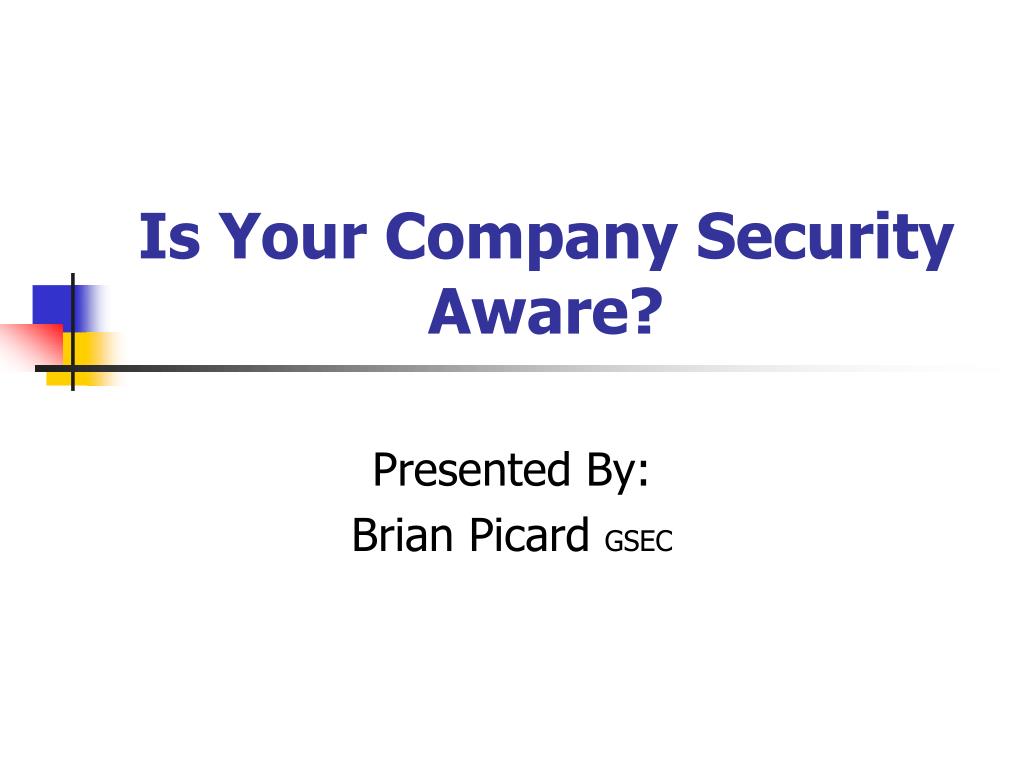 Is Your Company Security Aware?

Presented By:
Brian Picard GSEC